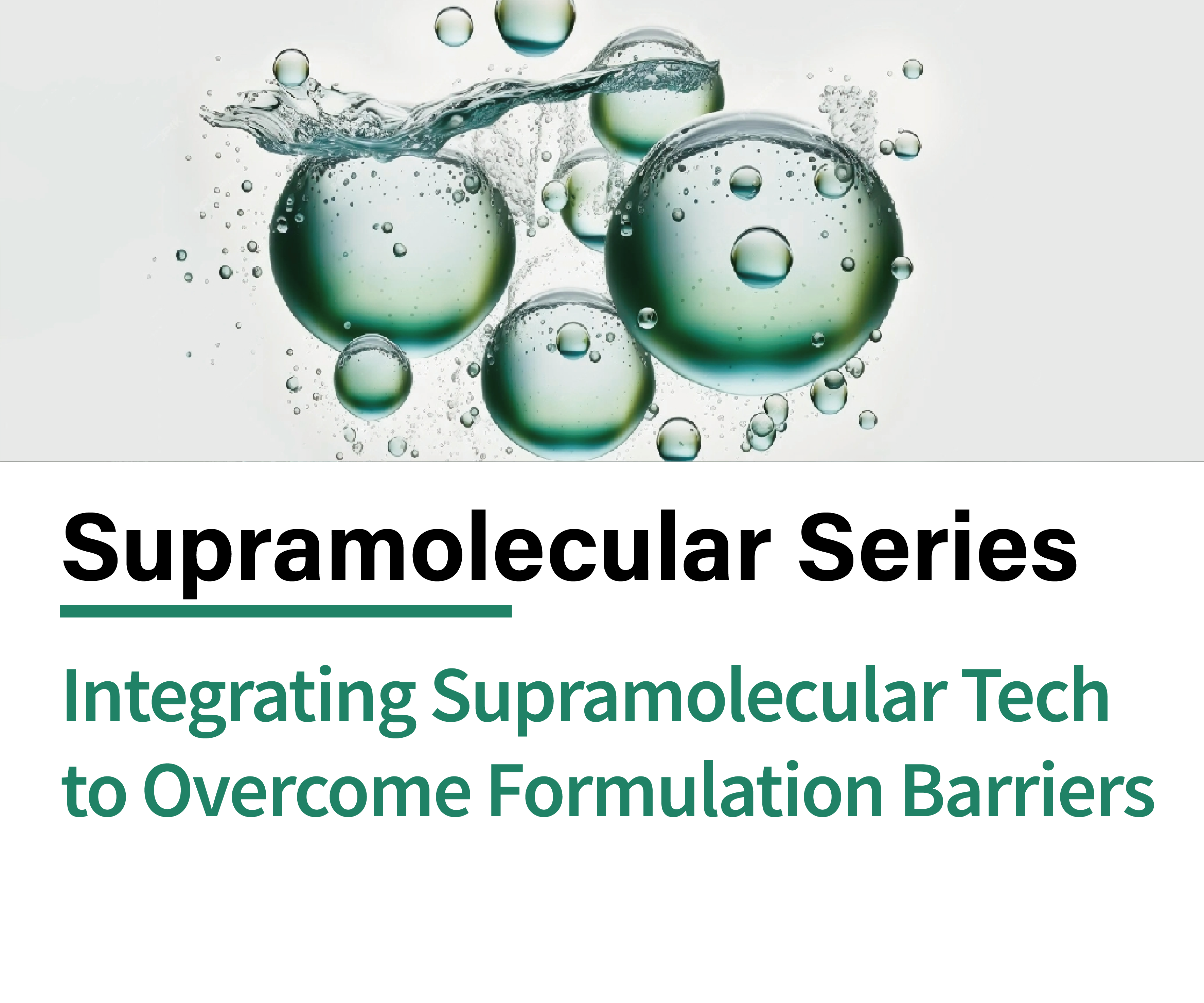 Supramolecular Series

Integrating Supramolecular Tech to Overcome Formulation Barriers